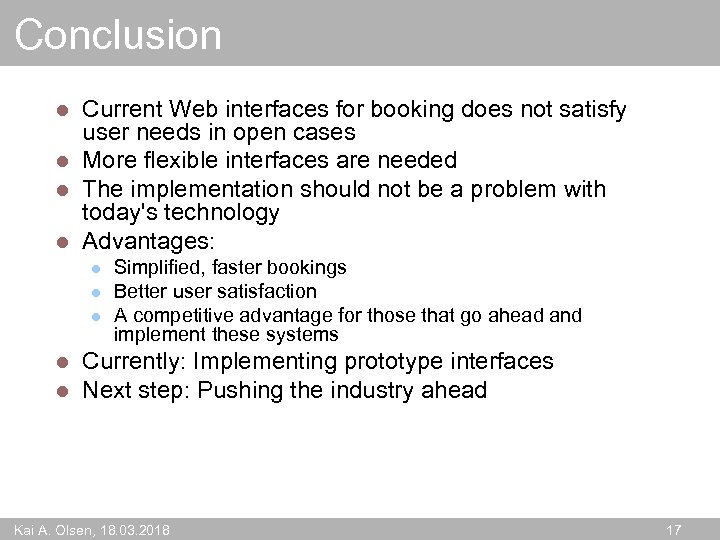 Conclusion

- Current Web interfaces for booking does not satisfy user needs in open cases
- More flexible interfaces are needed
- The implementation should not be a problem with today's technology
- Advantages:
  - Simplified, faster bookings
  - Better user satisfaction
  - A competitive advantage for those that go ahead and implement these systems
- Currently: Implementing prototype interfaces
- Next step: Pushing the industry ahead

Kai A. Olsen, 18.03.2018

17